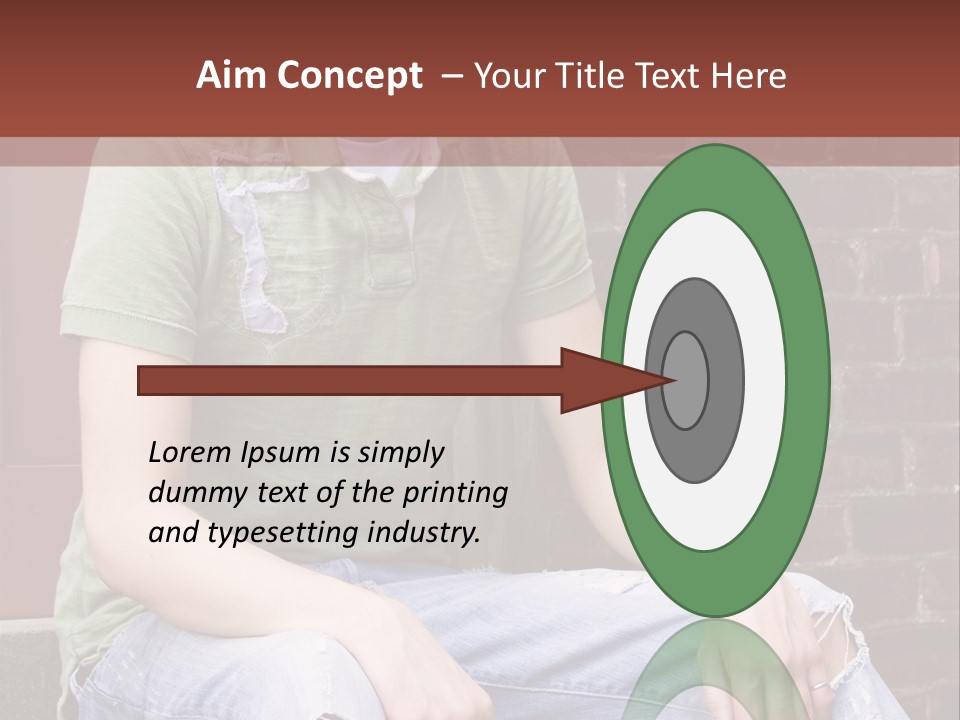 Aim Concept – Your Title Text Here

Lorem Ipsum is simply dummy text of the printing and typesetting industry.